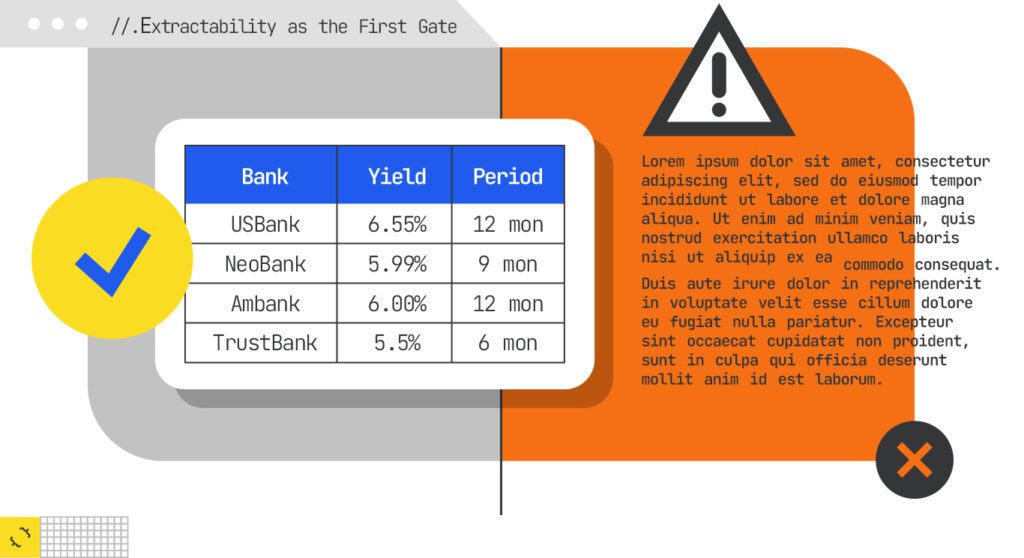 //.Extractability as the First Gate

| Bank | Yield | Period |
|---|---|---|
| USBank | 6.55% | 12 mon |
| NeoBank | 5.99% | 9 mon |
| Ambank | 6.00% | 12 mon |
| TrustBank | 5.5% | 6 mon |

Lorem ipsum dolor sit amet, consectetur adipiscing elit, sed do eiusmod tempor incididunt ut labore et dolore magna aliqua. Ut enim ad minim veniam, quis nostrud exercitation ullamco laboris nisi ut aliquip ex ea commodo consequat.

Duis aute irure dolor in reprehenderit in voluptate velit esse cillum dolore eu fugiat nulla pariatur. Excepteur sint occaecat cupidatat non proident, sunt in culpa qui officia deserunt mollit anim id est laborum.